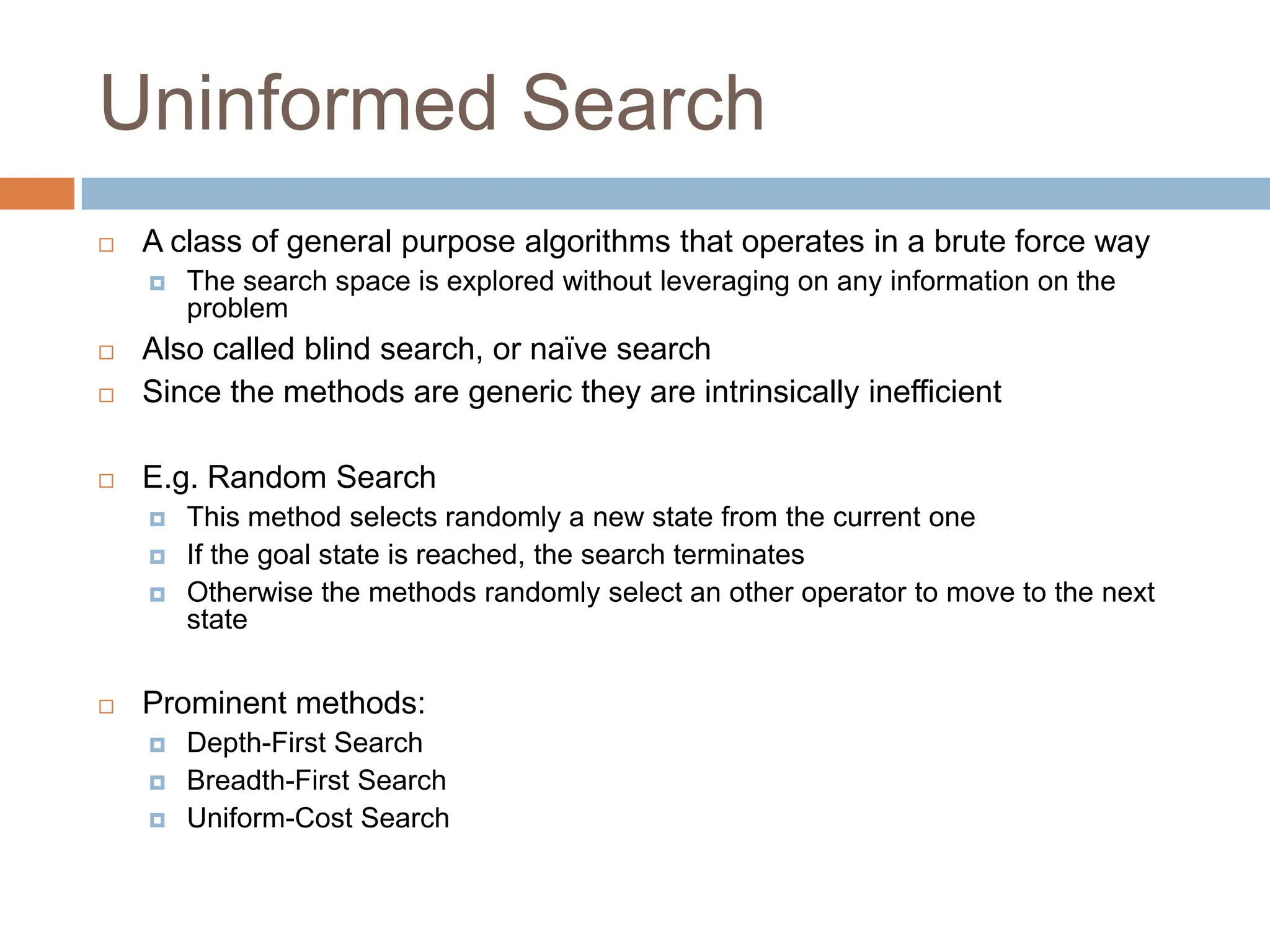 Uninformed Search

A class of general purpose algorithms that operates in a brute force way

The search space is explored without leveraging on any information on the problem

Also called blind search, or naïve search

Since the methods are generic they are intrinsically inefficient

E.g. Random Search

This method selects randomly a new state from the current one

If the goal state is reached, the search terminates

Otherwise the methods randomly select an other operator to move to the next state

Prominent methods:

Depth-First Search

Breadth-First Search

Uniform-Cost Search